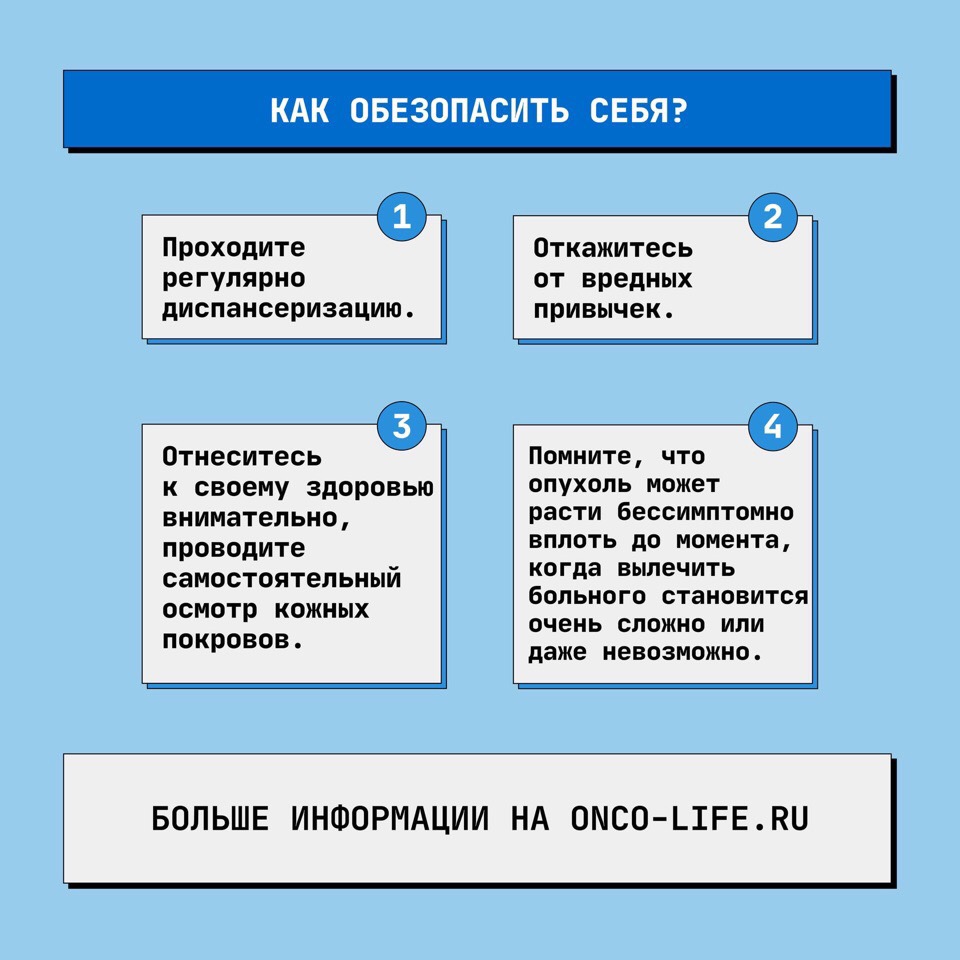 КАК ОБЕЗОПАСИТЬ СЕБЯ?

1
Проходите регулярно диспансеризацию.

2
Откажитесь от вредных привычек.

3
Отнеситесь к своему здоровью внимательно, проводите самостоятельный осмотр кожных покровов.

4
Помните, что опухоль может расти бессимптомно вплоть до момента, когда вылечить больного становится очень сложно или даже невозможно.

БОЛЬШЕ ИНФОРМАЦИИ НА ONCO-LIFE.RU